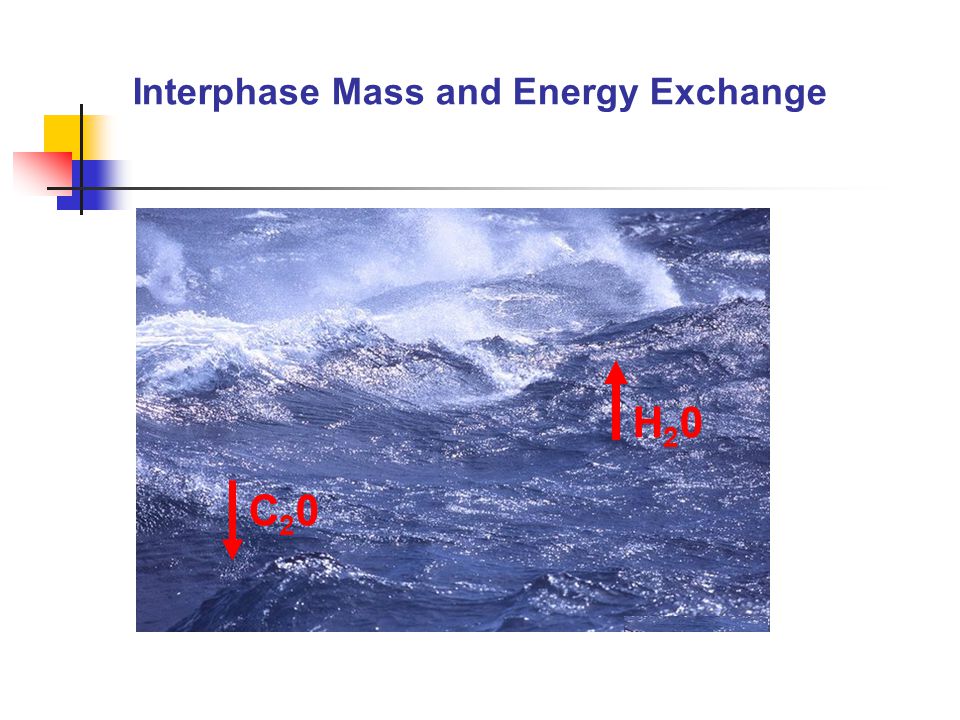 Interphase Mass and Energy Exchange

$H_20$

$C_20$